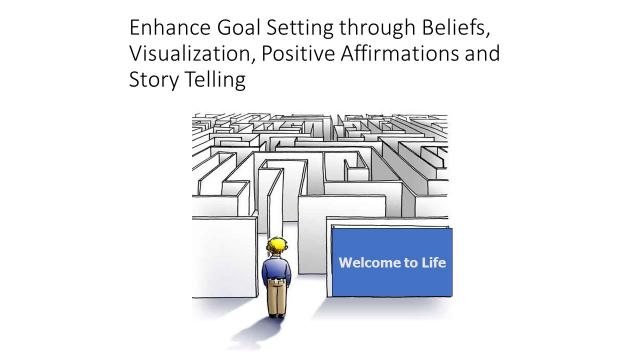 Enhance Goal Setting through Beliefs, Visualization, Positive Affirmations and Story Telling

Welcome to Life